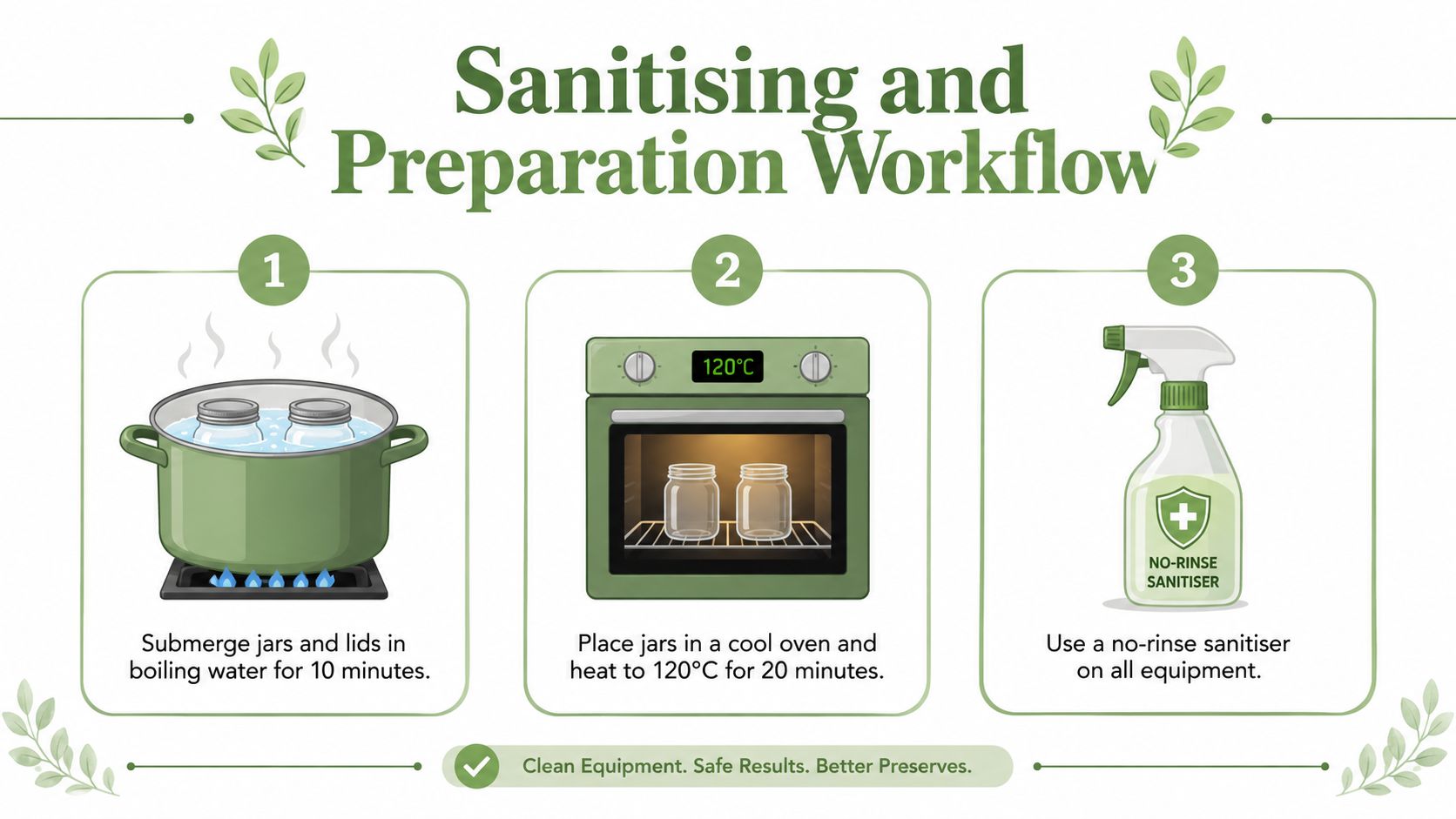 Sanitising and Preparation Workflow

1

Submerge jars and lids in boiling water for 10 minutes.

2

120°C

Place jars in a cool oven and heat to 120°C for 20 minutes.

3

NO-RINSE SANITISER

Use a no-rinse sanitiser on all equipment.

Clean Equipment. Safe Results. Better Preserves.